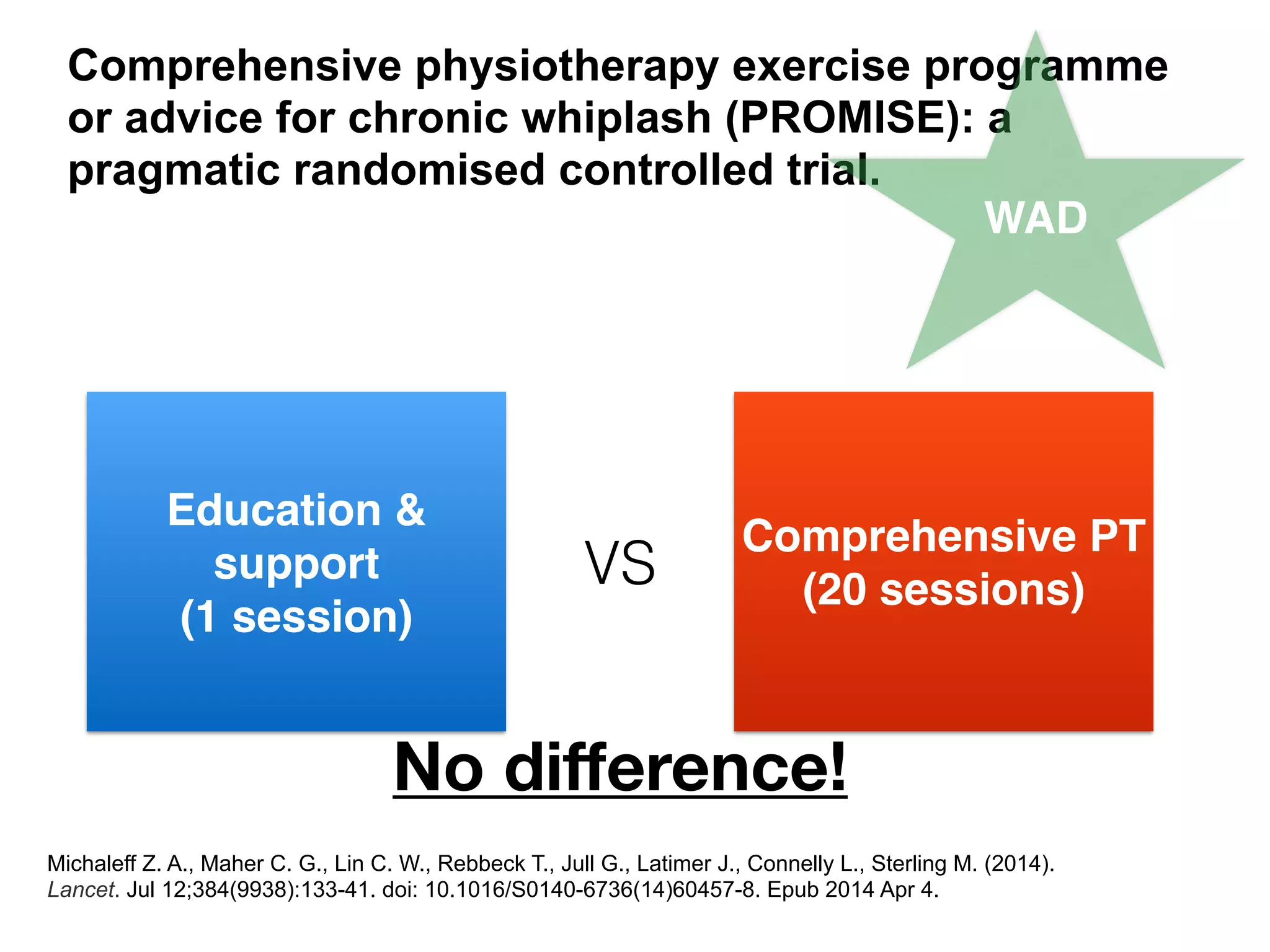 Comprehensive physiotherapy exercise programme or advice for chronic whiplash (PROMISE): a pragmatic randomised controlled trial.

WAD

Education & support (1 session)

VS

Comprehensive PT (20 sessions)

No difference!

Michaleff Z. A., Maher C. G., Lin C. W., Rebbeck T., Jull G., Latimer J., Connelly L., Sterling M. (2014). Lancet. Jul 12;384(9938):133-41. doi: 10.1016/S0140-6736(14)60457-8. Epub 2014 Apr 4.